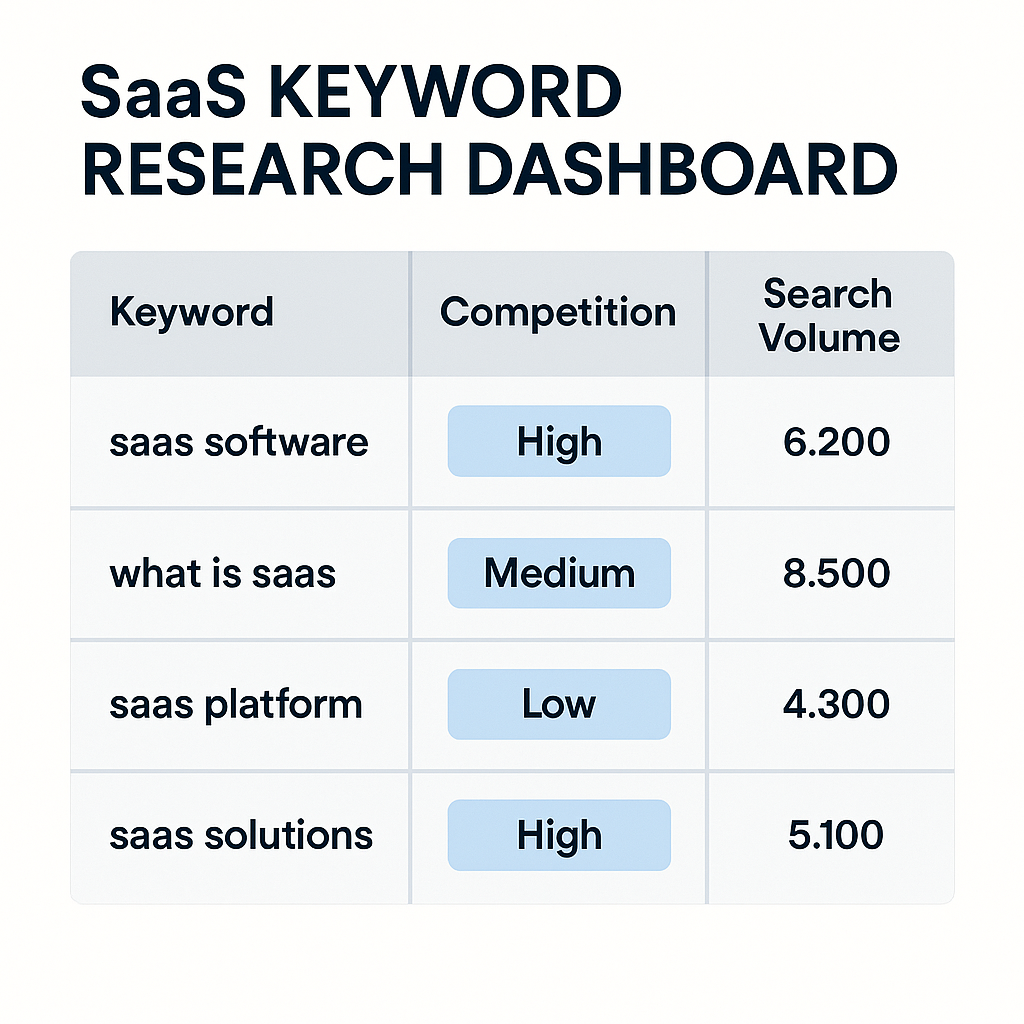 SaaS KEYWORD RESEARCH DASHBOARD

| Keyword | Competition | Search Volume |
|---|---|---|
| saas software | High | 6.200 |
| what is saas | Medium | 8.500 |
| saas platform | Low | 4.300 |
| saas solutions | High | 5.100 |